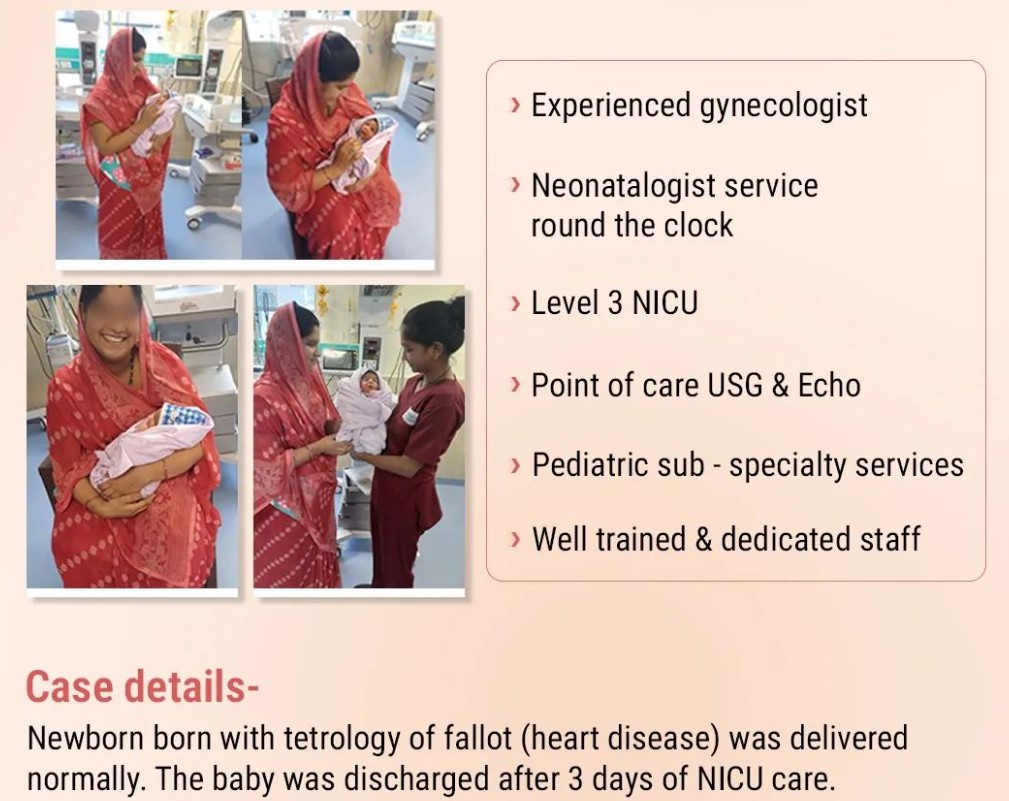 › Experienced gynecologist

› Neonatalogist service round the clock

› Level 3 NICU

› Point of care USG & Echo

› Pediatric sub - specialty services

› Well trained & dedicated staff

Case details-

Newborn born with tetrology of fallot (heart disease) was delivered normally. The baby was discharged after 3 days of NICU care.